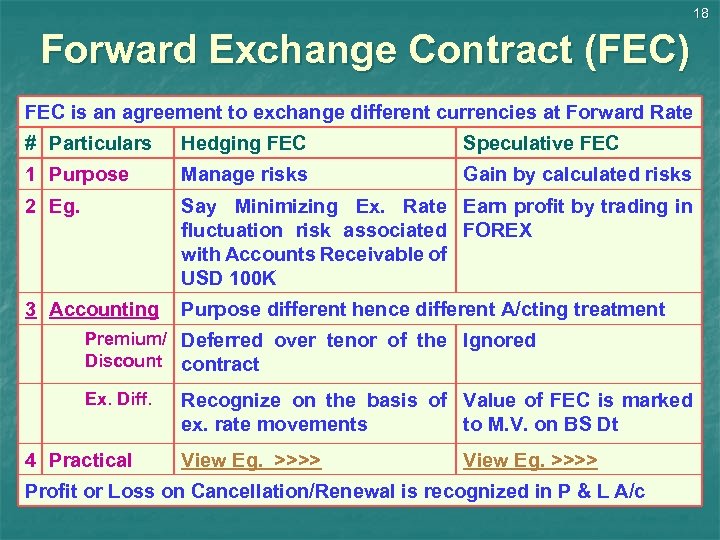 18

Forward Exchange Contract (FEC)

FEC is an agreement to exchange different currencies at Forward Rate

| # | Particulars | Hedging FEC | Speculative FEC |
|---|---|---|---|
| 1 | Purpose | Manage risks | Gain by calculated risks |
| 2 | Eg. | Say Minimizing Ex. Rate fluctuation risk associated with Accounts Receivable of USD 100K | Earn profit by trading in FOREX |
| 3 | Accounting | Purpose different hence different A/cting treatment | |
| | Premium/ Discount | Deferred over tenor of the contract | Ignored |
| | Ex. Diff. | Recognize on the basis of ex. rate movements | Value of FEC is marked to M.V. on BS Dt |
| 4 | Practical | View Eg. >>>> | View Eg. >>>> |

Profit or Loss on Cancellation/Renewal is recognized in P & L A/c